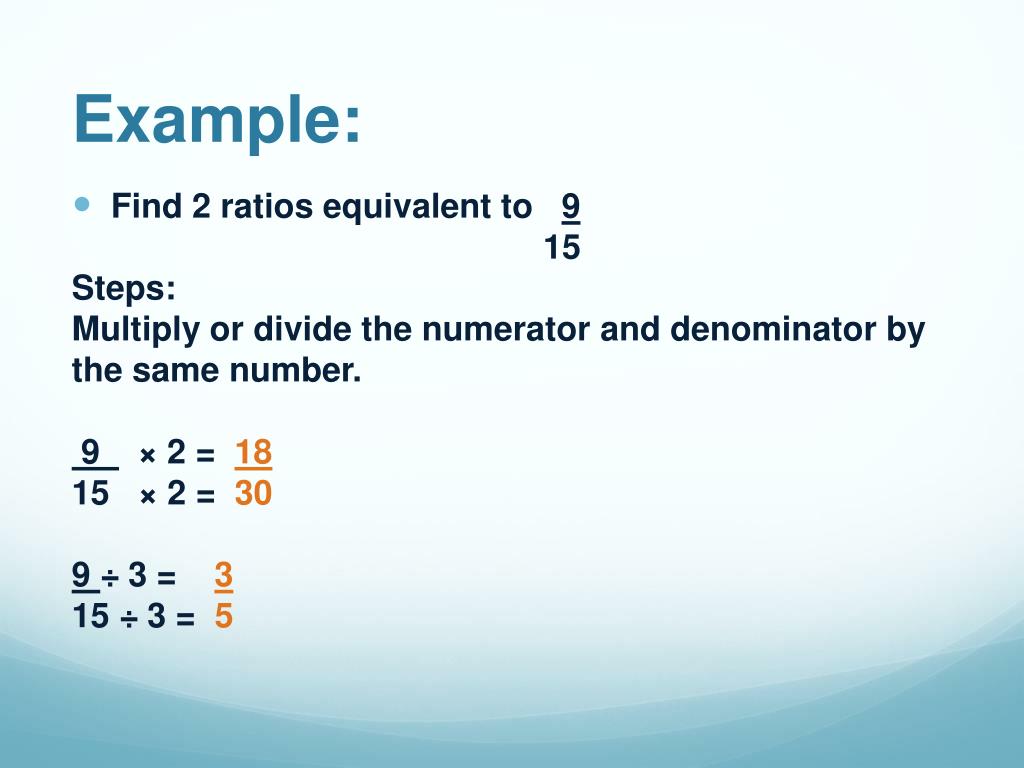 Example:

Find 2 ratios equivalent to $\frac{9}{15}$

Steps:
Multiply or divide the numerator and denominator by the same number.

$\frac{9 \times 2}{15 \times 2} = \frac{18}{30}$

$\frac{9 \div 3}{15 \div 3} = \frac{3}{5}$